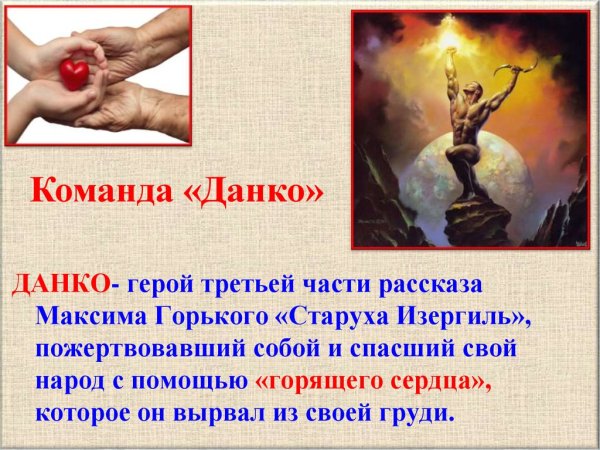 Команда «Данко»

ДАНКО- герой третьей части рассказа Максима Горького «Старуха Изергиль», пожертвовавший собой и спасший свой народ с помощью «горящего сердца», которое он вырвал из своей груди.